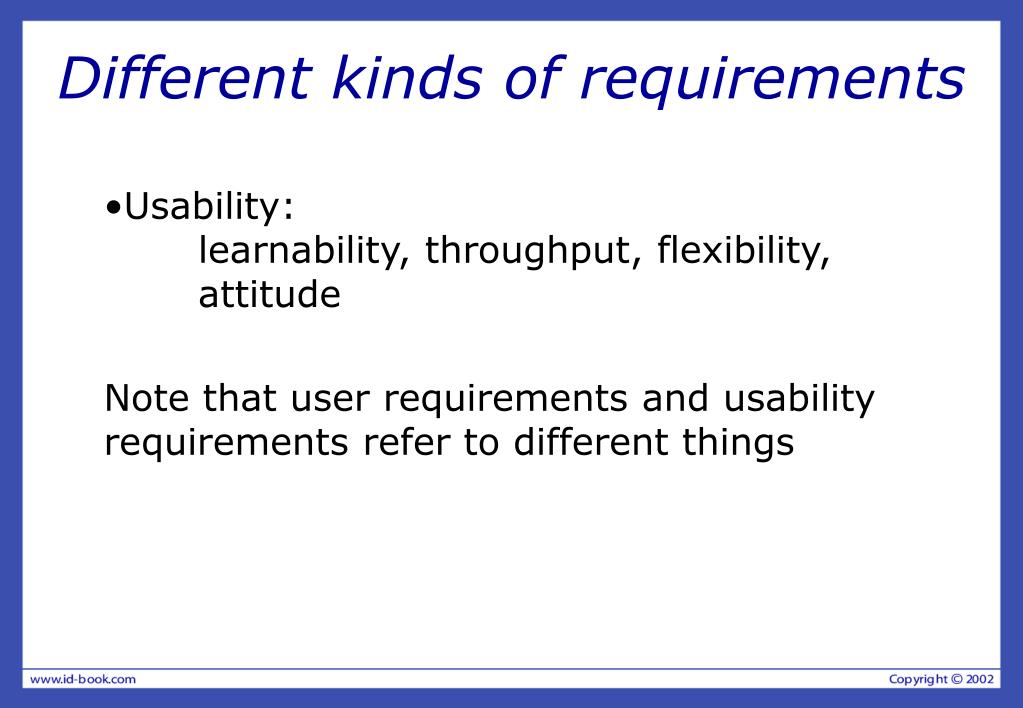 Different kinds of requirements

•Usability:
learnability, throughput, flexibility, attitude

Note that user requirements and usability requirements refer to different things

www.id-book.com

Copyright © 2002